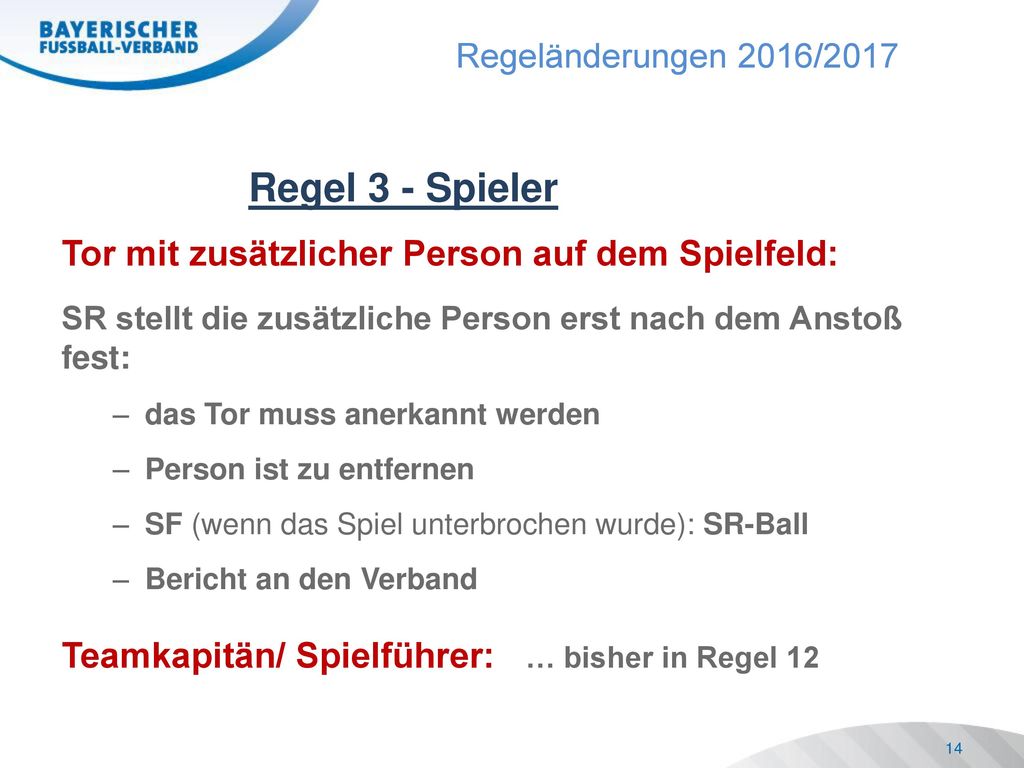 BAYERISCHER FUSSBALL-VERBAND

Regeländerungen 2016/2017

Regel 3 - Spieler

Tor mit zusätzlicher Person auf dem Spielfeld:

SR stellt die zusätzliche Person erst nach dem Anstoß fest:

– das Tor muss anerkannt werden

– Person ist zu entfernen

– SF (wenn das Spiel unterbrochen wurde): SR-Ball

– Bericht an den Verband

Teamkapitän/ Spielführer: … bisher in Regel 12

14